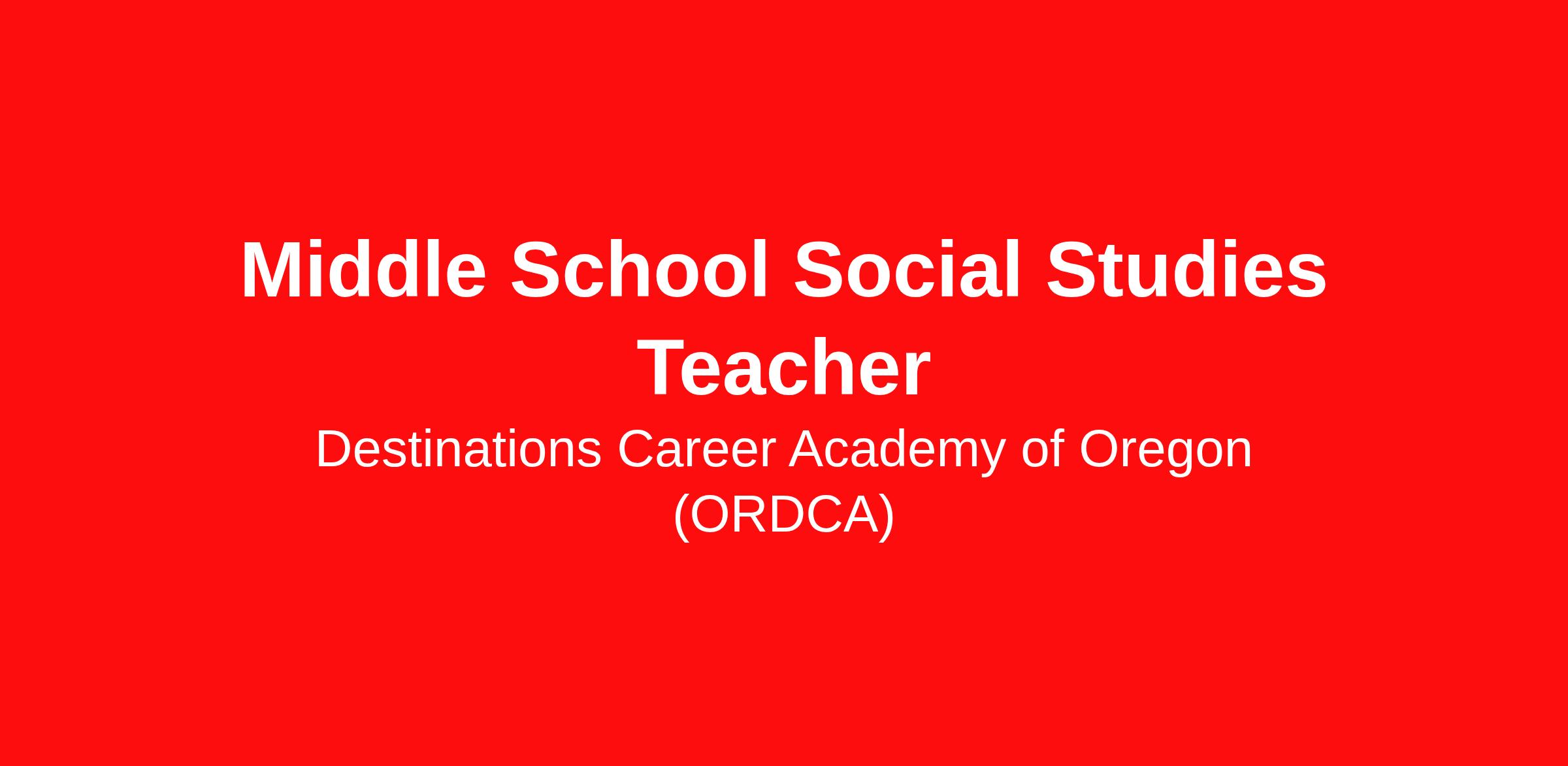 Middle School Social Studies Teacher

Destinations Career Academy of Oregon (ORDCA)